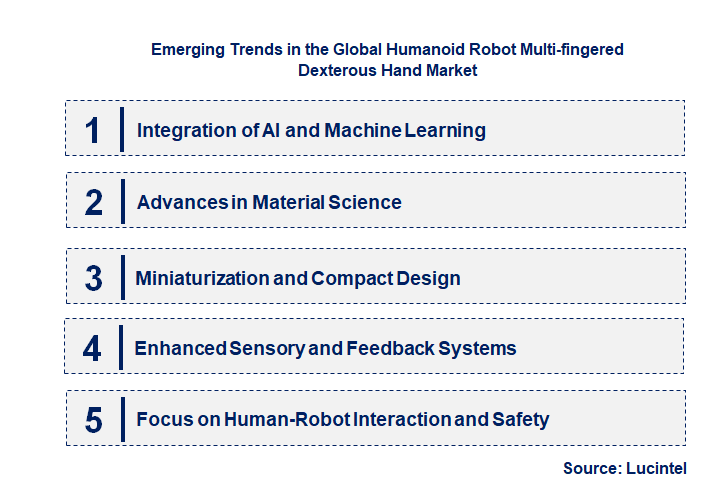 Emerging Trends in the Global Humanoid Robot Multi-fingered Dexterous Hand Market

1 Integration of AI and Machine Learning

2 Advances in Material Science

3 Miniaturization and Compact Design

4 Enhanced Sensory and Feedback Systems

5 Focus on Human-Robot Interaction and Safety

Source: Lucintel